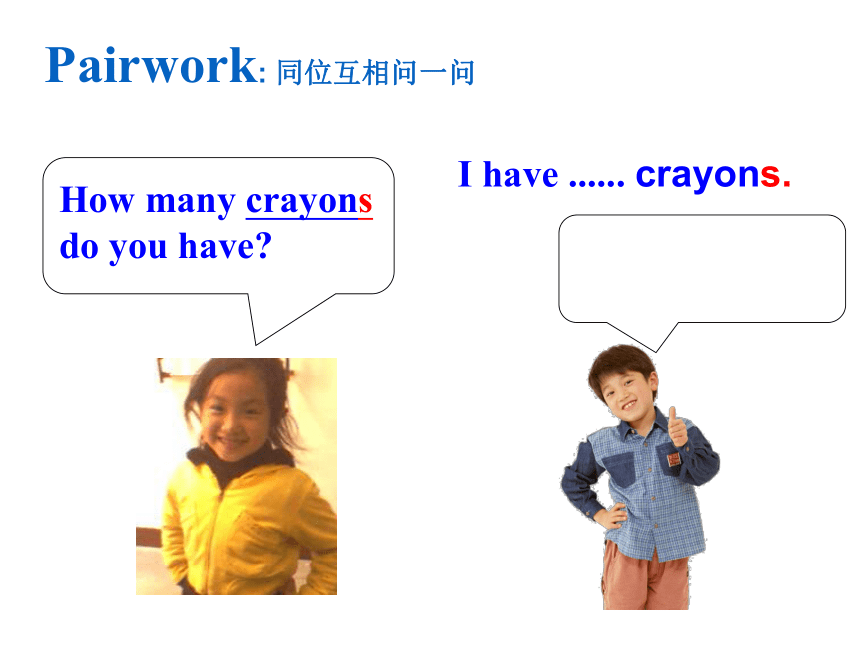 Pairwork: 同位互相问一问

How many crayons do you have?

I have ...... crayons.